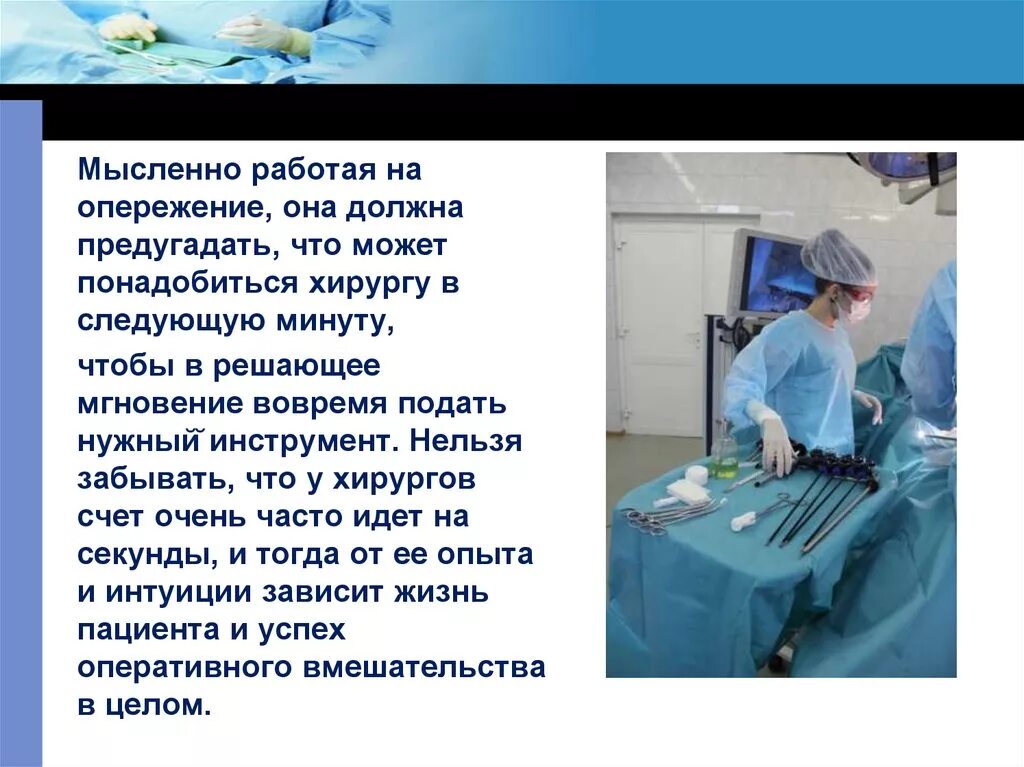 Мысленно работая на опережение, она должна предугадать, что может понадобиться хирургу в следующую минуту,

чтобы в решающее мгновение вовремя подать нужный инструмент. Нельзя забывать, что у хирургов счет очень часто идет на секунды, и тогда от ее опыта и интуиции зависит жизнь пациента и успех оперативного вмешательства в целом.